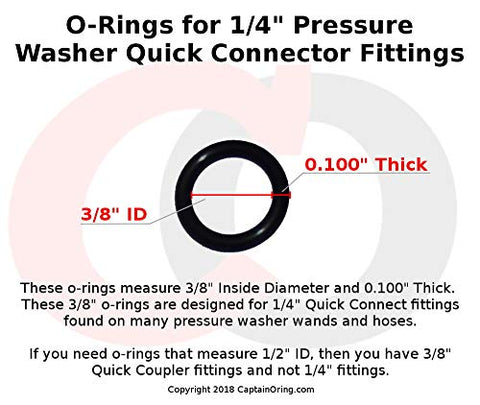 O-Rings for 1/4" Pressure Washer Quick Connector Fittings

0.100" Thick

3/8" ID

These o-rings measure 3/8" Inside Diameter and 0.100" Thick. These 3/8" o-rings are designed for 1/4" Quick Connect fittings found on many pressure washer wands and hoses.

If you need o-rings that measure 1/2" ID, then you have 3/8" Quick Coupler fittings and not 1/4" fittings.

Copyright 2018 CaptainOring.com